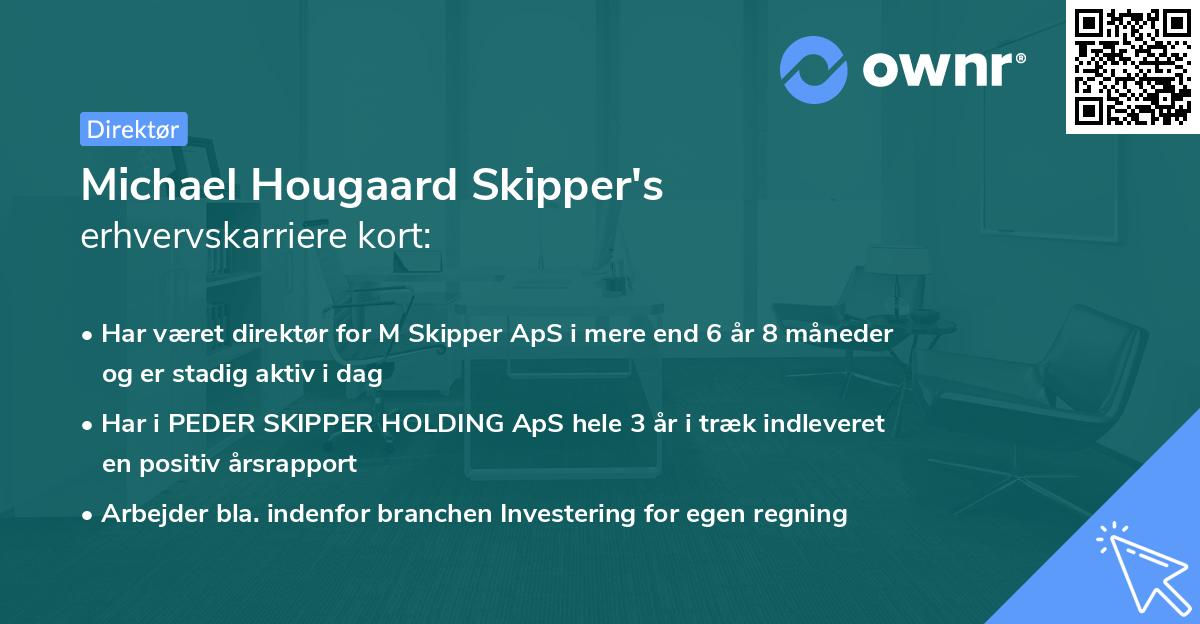 ownr®

Direktør

Michael Hougaard Skipper's
erhvervskarriere kort:

• Har været direktør for M Skipper ApS i mere end 6 år 8 måneder og er stadig aktiv i dag

• Har i PEDER SKIPPER HOLDING ApS hele 3 år i træk indleveret en positiv årsrapport

• Arbejder bla. indenfor branchen Investering for egen regning